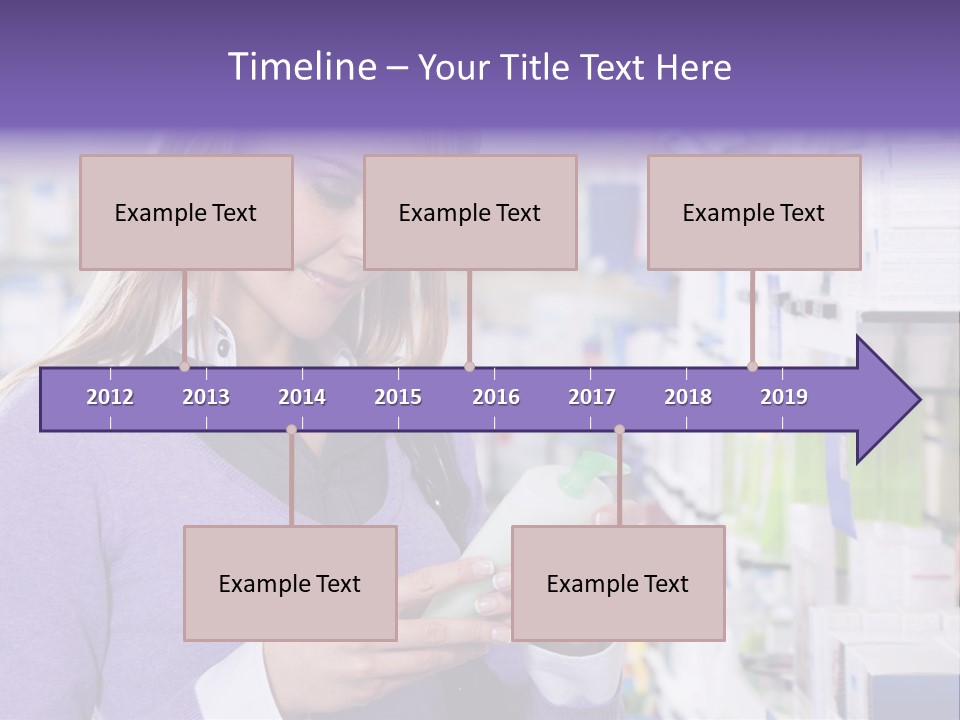 Timeline – Your Title Text Here

Example Text

Example Text

Example Text

2012 2013 2014 2015 2016 2017 2018 2019

Example Text

Example Text